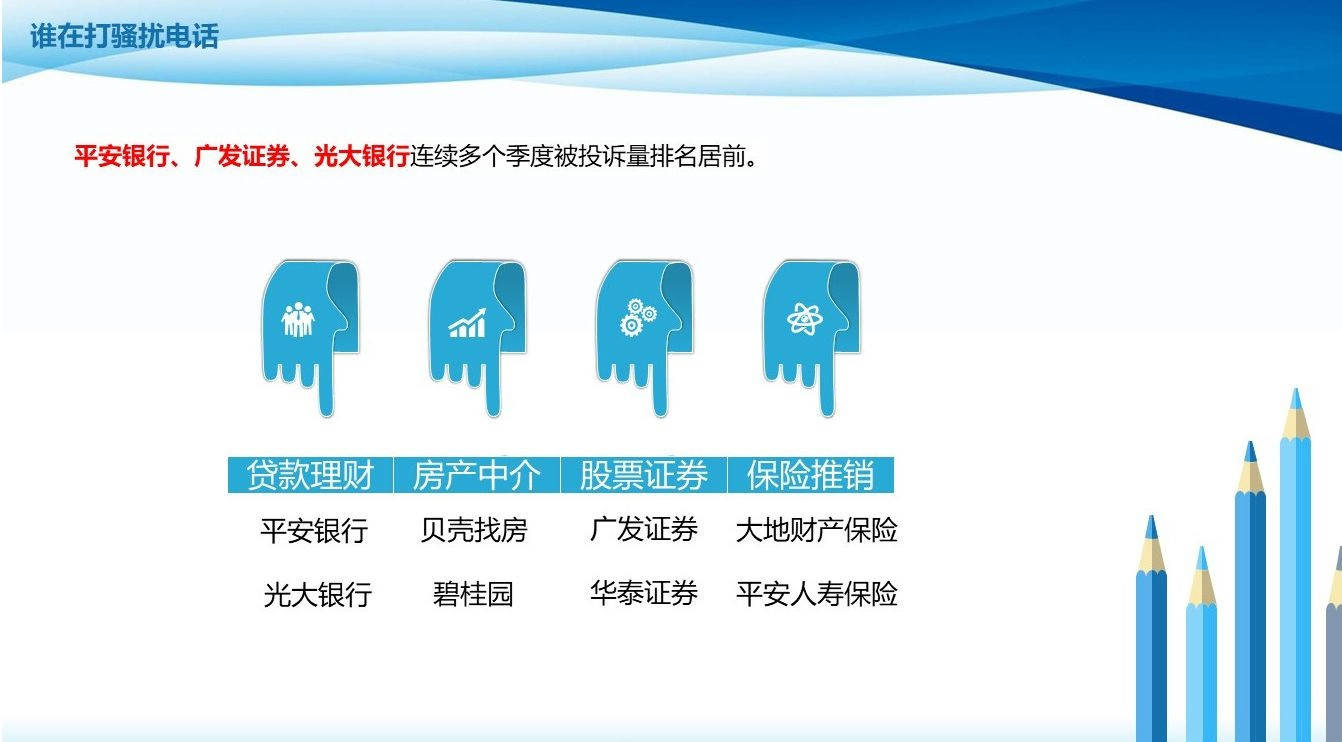 谁在打骚扰电话

平安银行、广发证券、光大银行连续多个季度被投诉量排名居前。

| 贷款理财 | 房产中介 | 股票证券 | 保险推销 |
|---|---|---|---|
| 平安银行 | 贝壳找房 | 广发证券 | 大地财产保险 |
| 光大银行 | 碧桂园 | 华泰证券 | 平安人寿保险 |